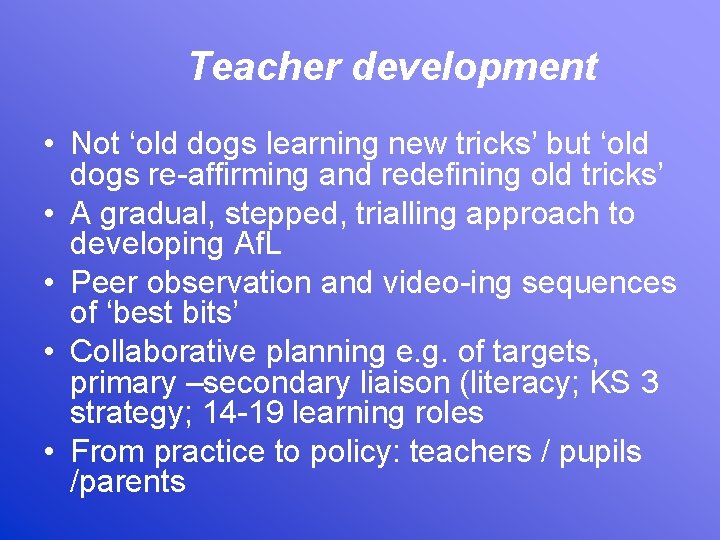 Teacher development

• Not ‘old dogs learning new tricks’ but ‘old dogs re-affirming and redefining old tricks’
• A gradual, stepped, trialling approach to developing AfL
• Peer observation and video-ing sequences of ‘best bits’
• Collaborative planning e.g. of targets, primary –secondary liaison (literacy; KS 3 strategy; 14-19 learning roles
• From practice to policy: teachers / pupils /parents